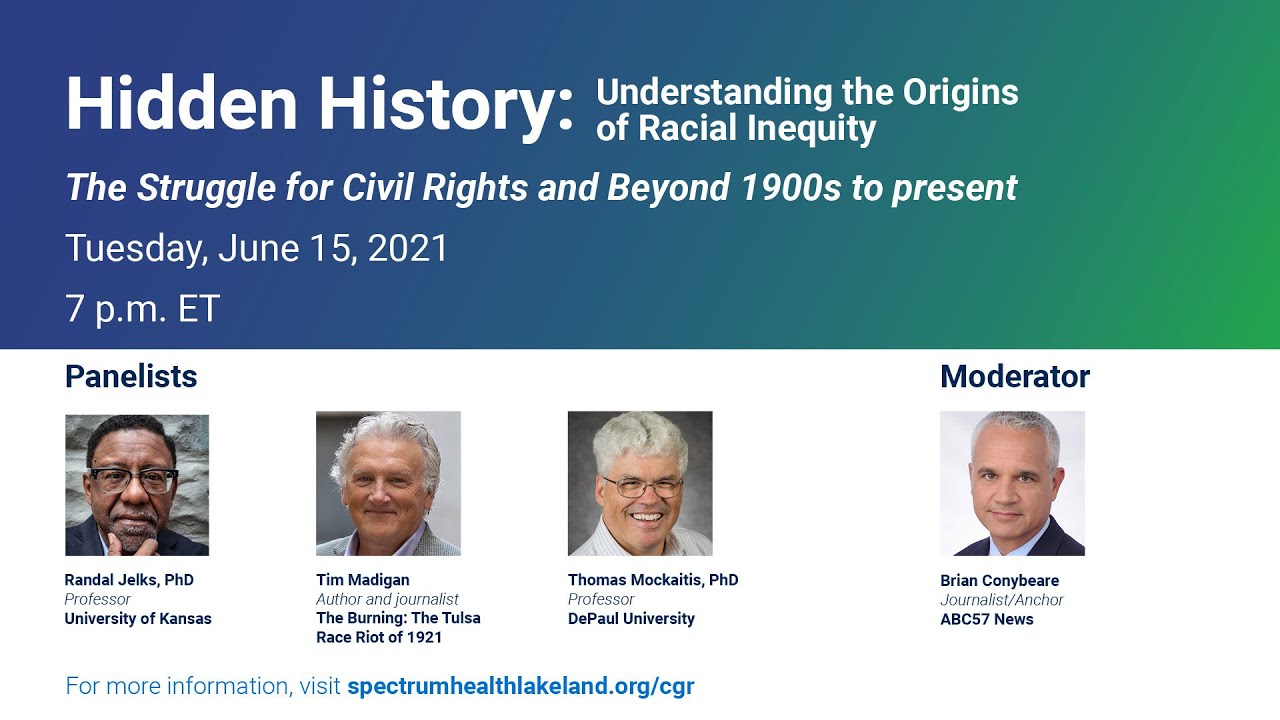 Hidden History: Understanding the Origins of Racial Inequity

The Struggle for Civil Rights and Beyond 1900s to present

Tuesday, June 15, 2021

7 p.m. ET

Panelists

Randal Jelks, PhD
Professor
University of Kansas

Tim Madigan
Author and journalist
The Burning: The Tulsa Race Riot of 1921

Thomas Mockaitis, PhD
Professor
DePaul University

Moderator

Brian Conybeare
Journalist/Anchor
ABC57 News

For more information, visit spectrumhealthlakeland.org/cgr